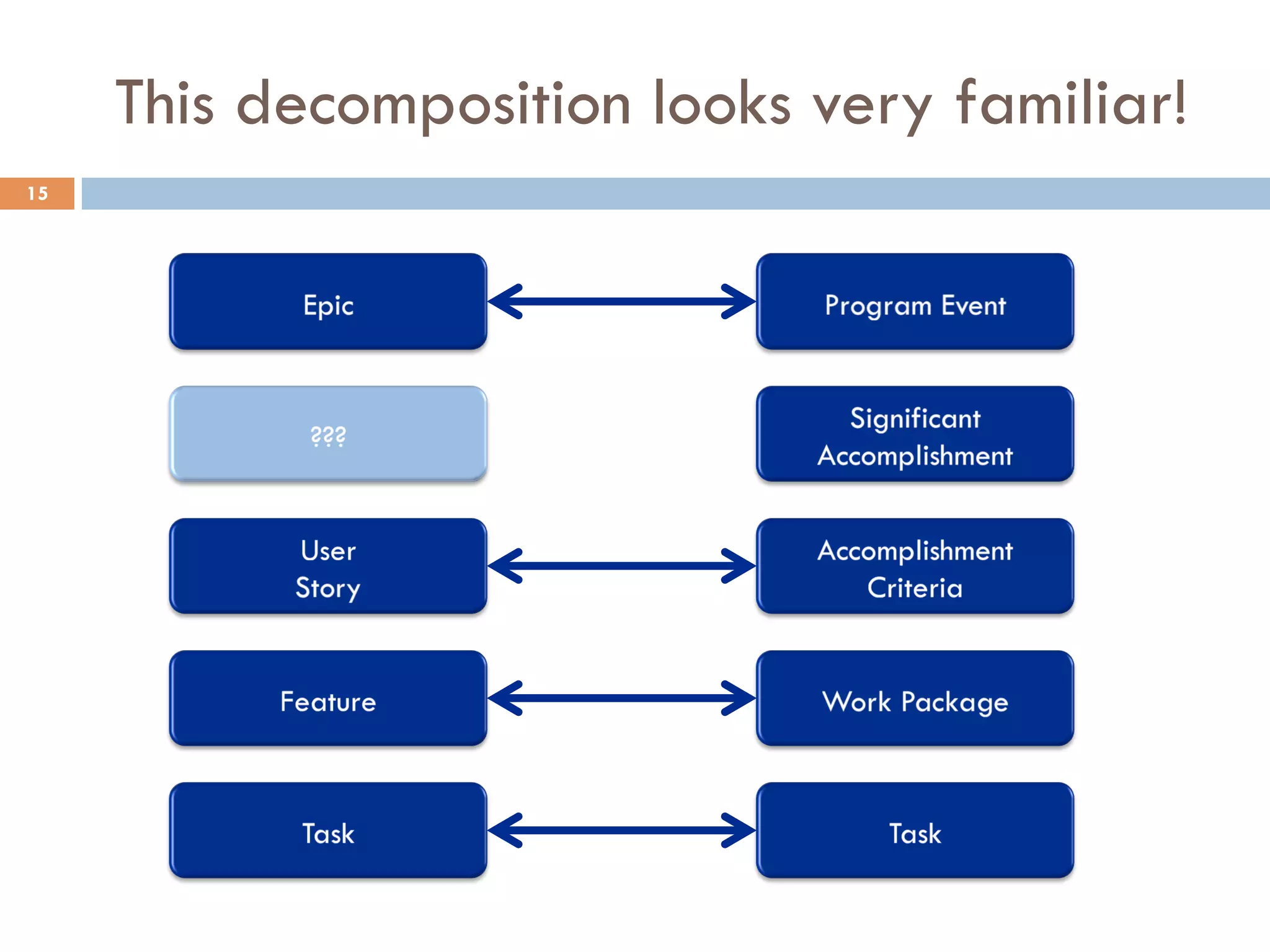 This decomposition looks very familiar!

15

Epic

Program Event

???

Significant Accomplishment

User Story

Accomplishment Criteria

Feature

Work Package

Task

Task